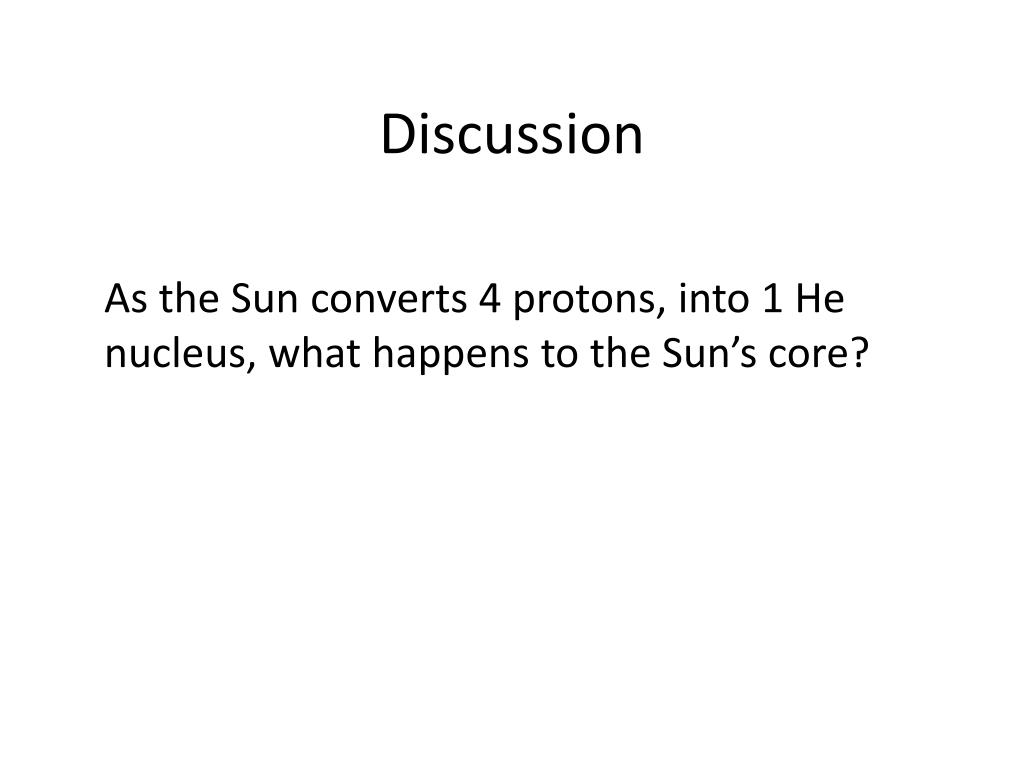 Discussion

As the Sun converts 4 protons, into 1 He nucleus, what happens to the Sun’s core?